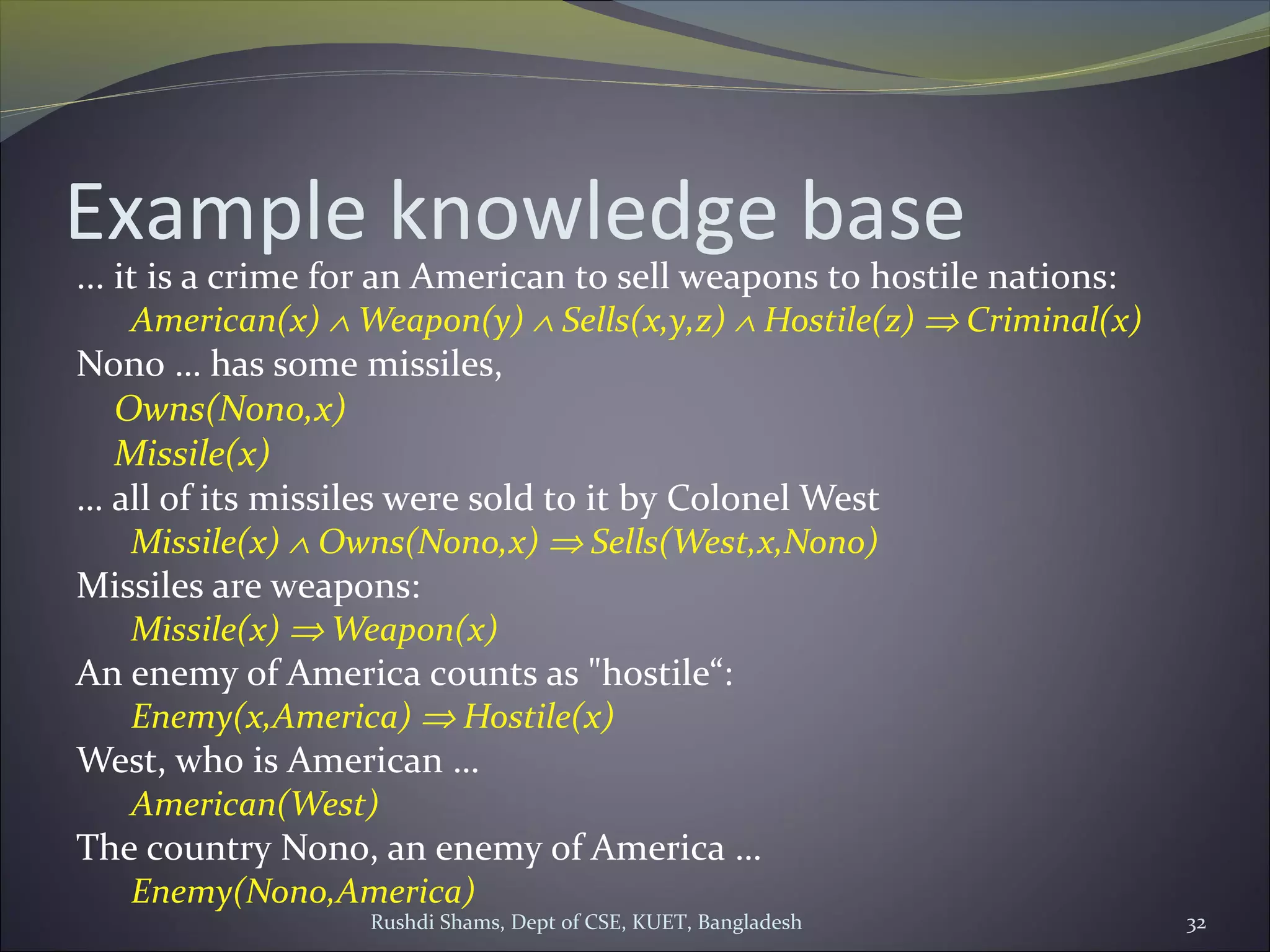 Example knowledge base

... it is a crime for an American to sell weapons to hostile nations:
$American(x) \wedge Weapon(y) \wedge Sells(x,y,z) \wedge Hostile(z) \Rightarrow Criminal(x)$

Nono ... has some missiles,
$Owns(Nono,x)$
$Missile(x)$

... all of its missiles were sold to it by Colonel West
$Missile(x) \wedge Owns(Nono,x) \Rightarrow Sells(West,x,Nono)$

Missiles are weapons:
$Missile(x) \Rightarrow Weapon(x)$

An enemy of America counts as "hostile“:
$Enemy(x,America) \Rightarrow Hostile(x)$

West, who is American ...
$American(West)$

The country Nono, an enemy of America ...
$Enemy(Nono,America)$

Rushdi Shams, Dept of CSE, KUET, Bangladesh

32